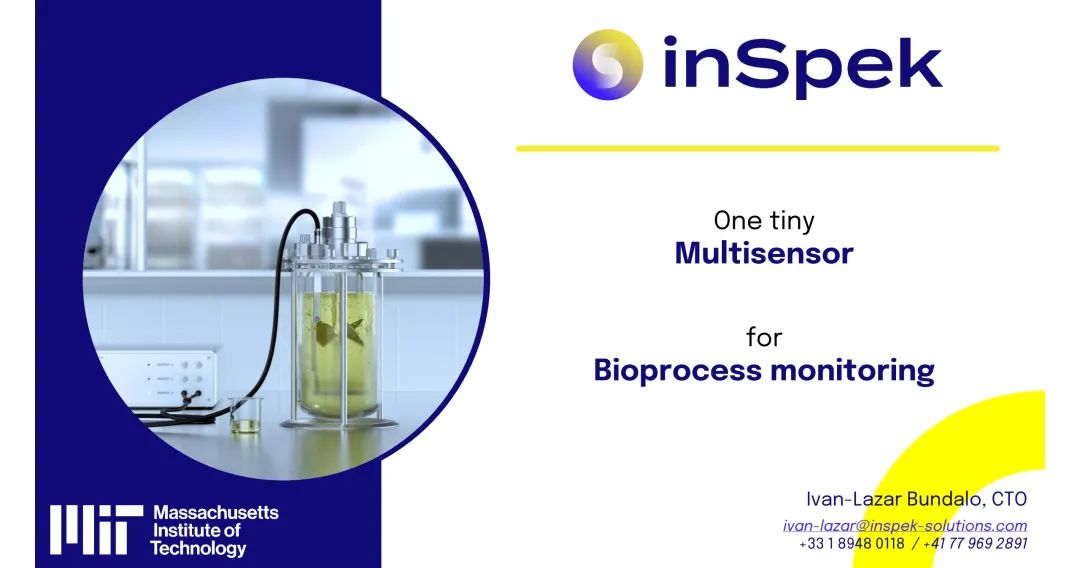 inSpek

One tiny
Multisensor

for
Bioprocess monitoring

Massachusetts Institute of Technology

Ivan-Lazar Bundalo, CTO
ivan-lazar@inspek-solutions.com
+33 1 8948 0118 / +41 77 969 2891